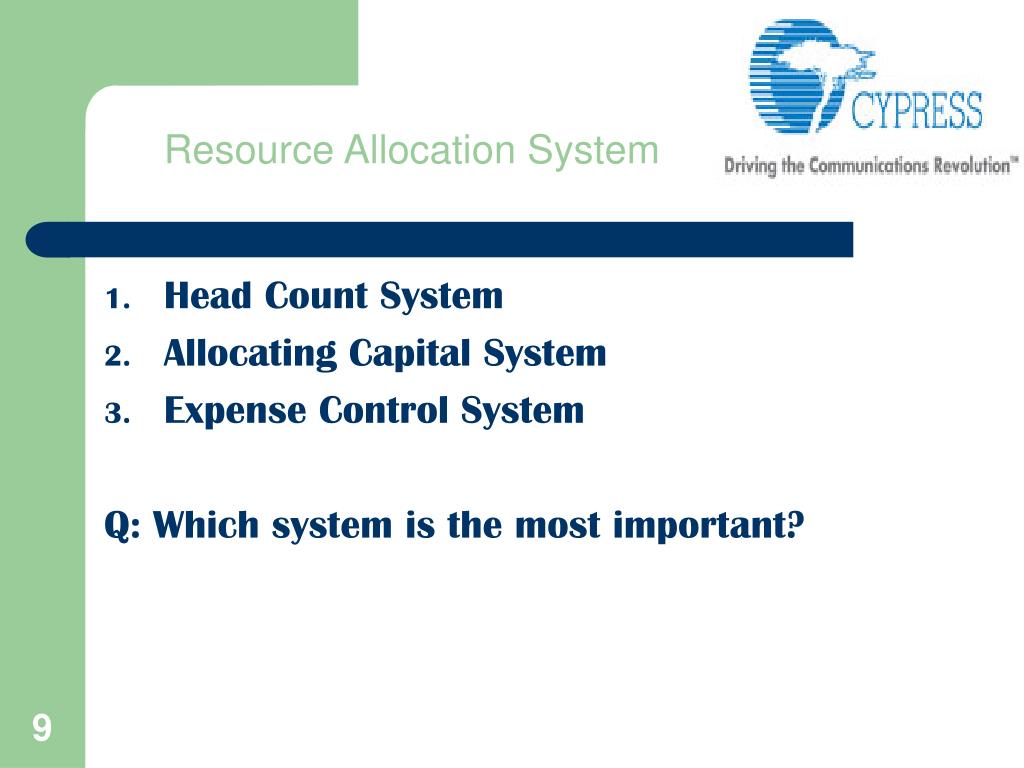 Resource Allocation System

CYPRESS
Driving the Communications Revolution™

1. Head Count System
2. Allocating Capital System
3. Expense Control System

Q: Which system is the most important?

9